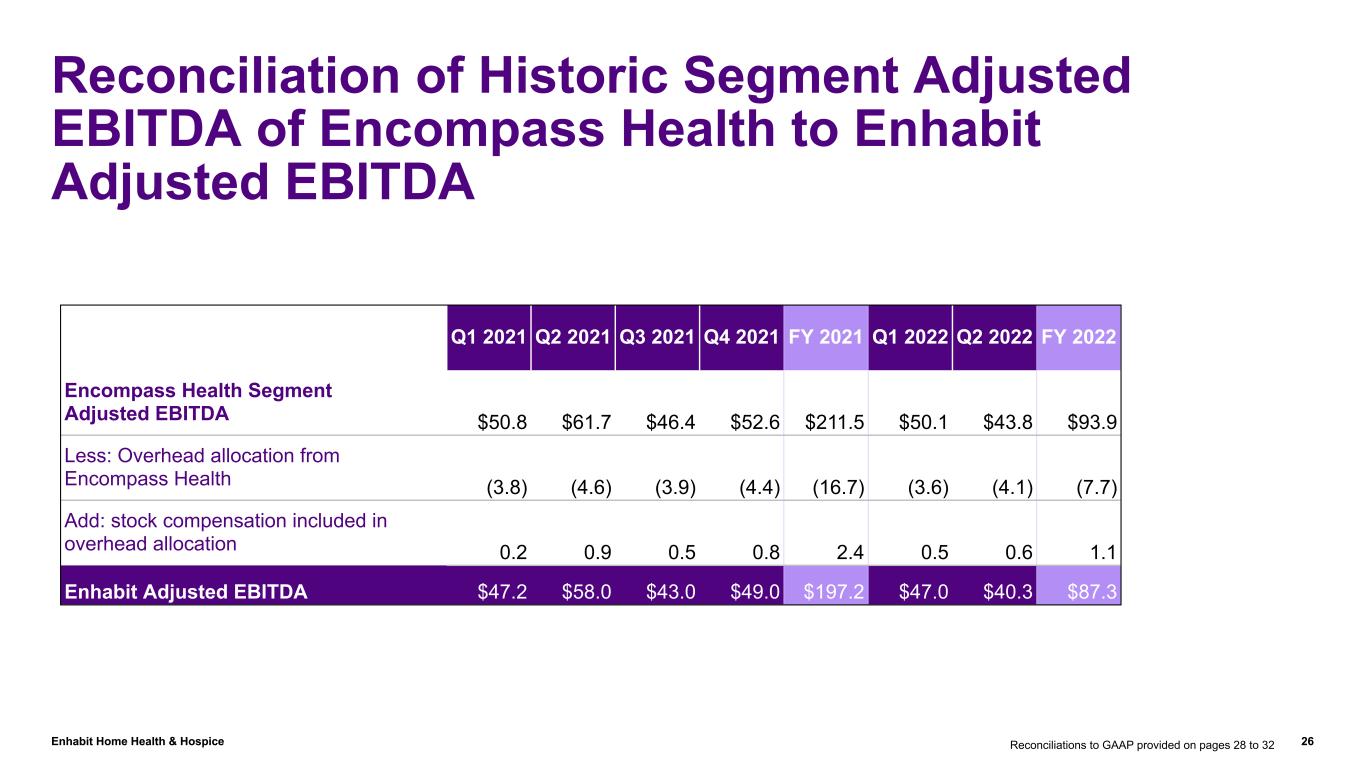 Reconciliation of Historic Segment Adjusted EBITDA of Encompass Health to Enhabit Adjusted EBITDA

| | Q1 2021 | Q2 2021 | Q3 2021 | Q4 2021 | FY 2021 | Q1 2022 | Q2 2022 | FY 2022 |
|---|---|---|---|---|---|---|---|---|
| Encompass Health Segment Adjusted EBITDA | \$50.8 | \$61.7 | \$46.4 | \$52.6 | \$211.5 | \$50.1 | \$43.8 | \$93.9 |
| Less: Overhead allocation from Encompass Health | (3.8) | (4.6) | (3.9) | (4.4) | (16.7) | (3.6) | (4.1) | (7.7) |
| Add: stock compensation included in overhead allocation | 0.2 | 0.9 | 0.5 | 0.8 | 2.4 | 0.5 | 0.6 | 1.1 |
| Enhabit Adjusted EBITDA | \$47.2 | \$58.0 | \$43.0 | \$49.0 | \$197.2 | \$47.0 | \$40.3 | \$87.3 |

Enhabit Home Health & Hospice

Reconciliations to GAAP provided on pages 28 to 32

26